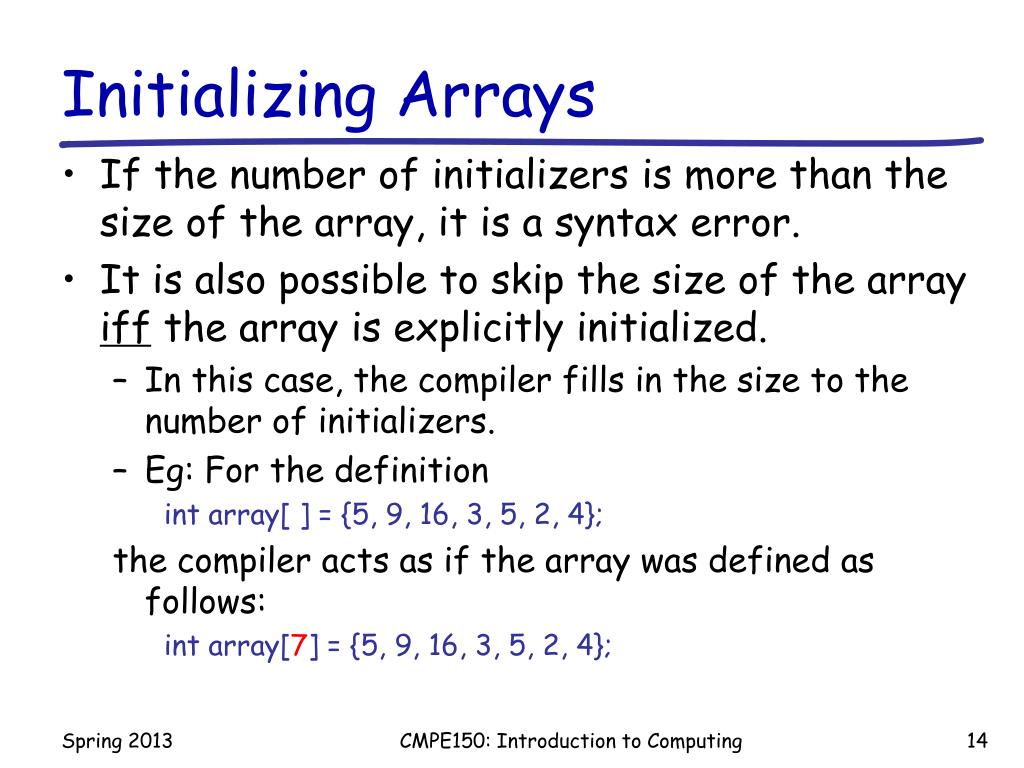 Initializing Arrays

• If the number of initializers is more than the size of the array, it is a syntax error.

• It is also possible to skip the size of the array iff the array is explicitly initialized.

– In this case, the compiler fills in the size to the number of initializers.

– Eg: For the definition

int array[ ] = {5, 9, 16, 3, 5, 2, 4};

the compiler acts as if the array was defined as follows:

int array[7] = {5, 9, 16, 3, 5, 2, 4};

Spring 2013

CMPE150: Introduction to Computing

14